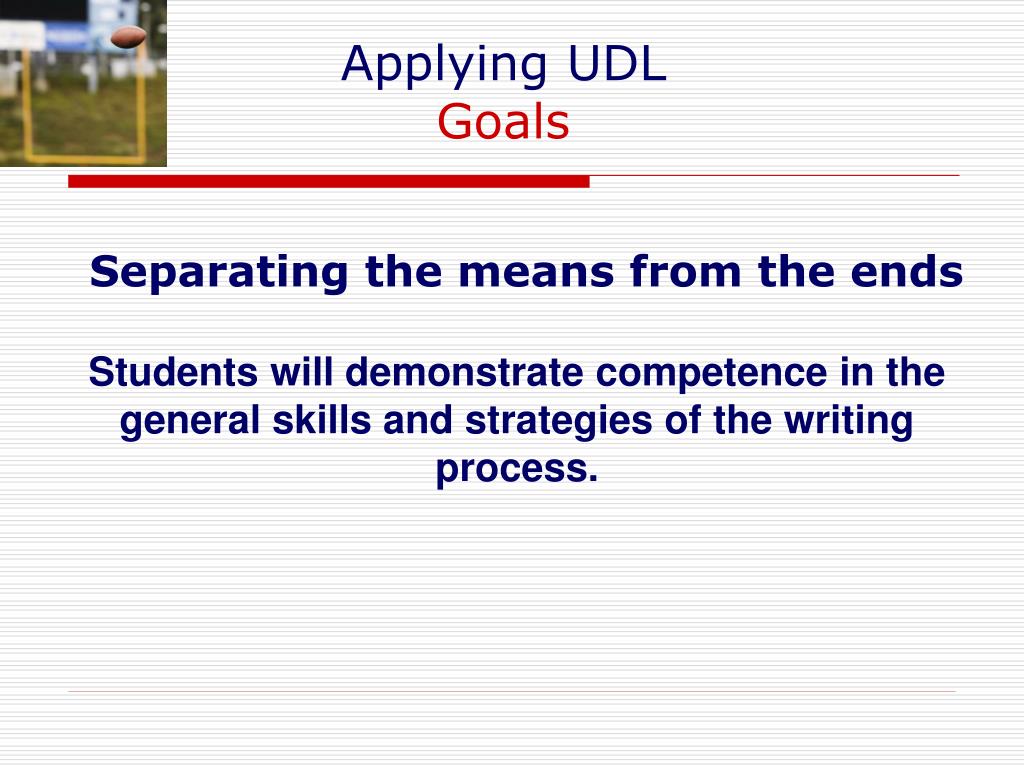 Applying UDL
Goals

Separating the means from the ends

Students will demonstrate competence in the general skills and strategies of the writing process.